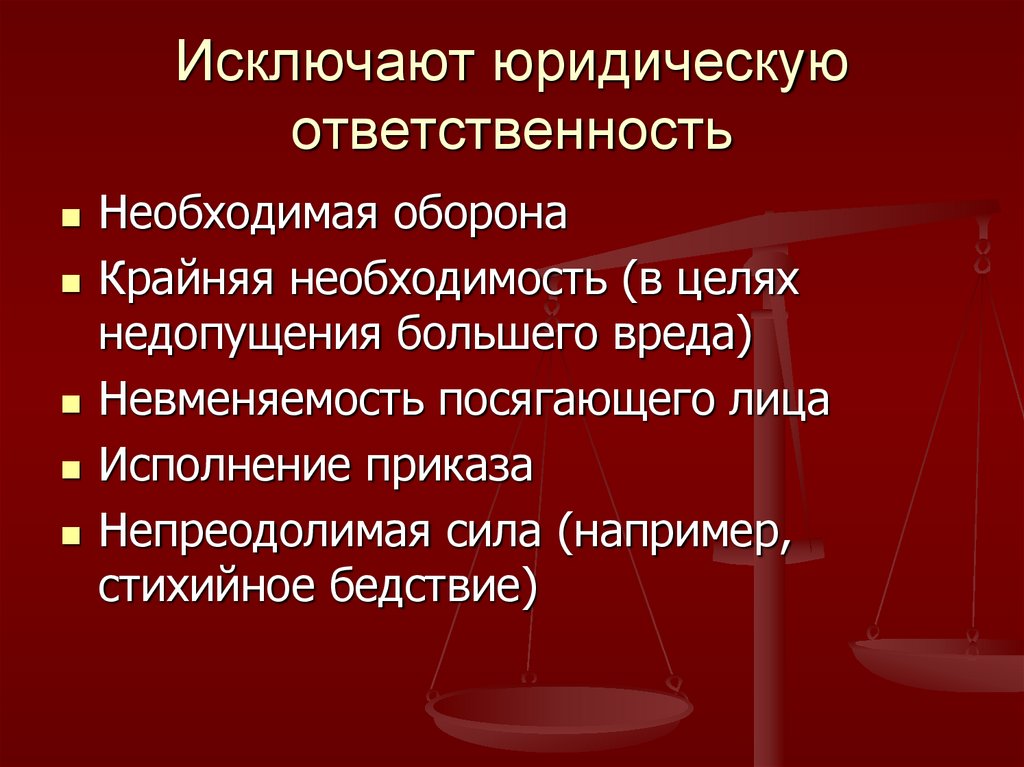 Исключают юридическую ответственность

- Необходимая оборона
- Крайняя необходимость (в целях недопущения большего вреда)
- Невменяемость посягающего лица
- Исполнение приказа
- Непреодолимая сила (например, стихийное бедствие)